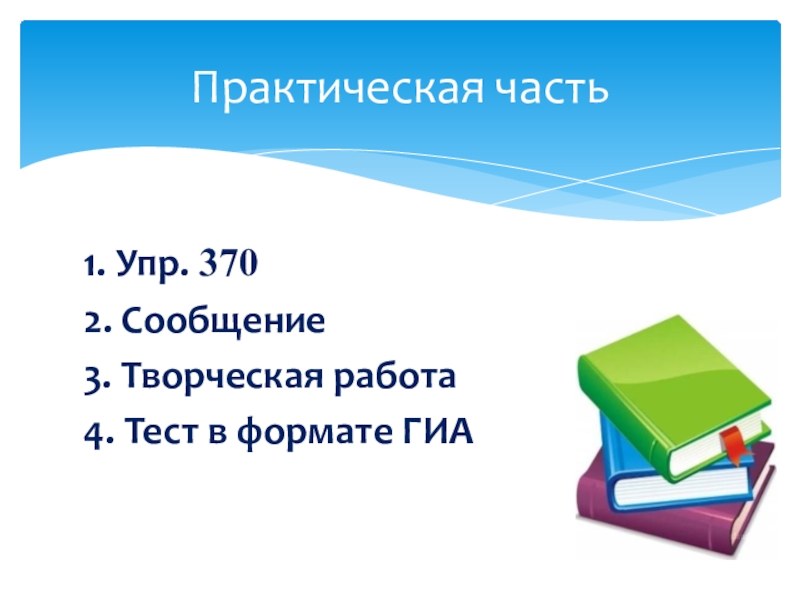 Практическая часть

1. Упр. 370
2. Сообщение
3. Творческая работа
4. Тест в формате ГИА